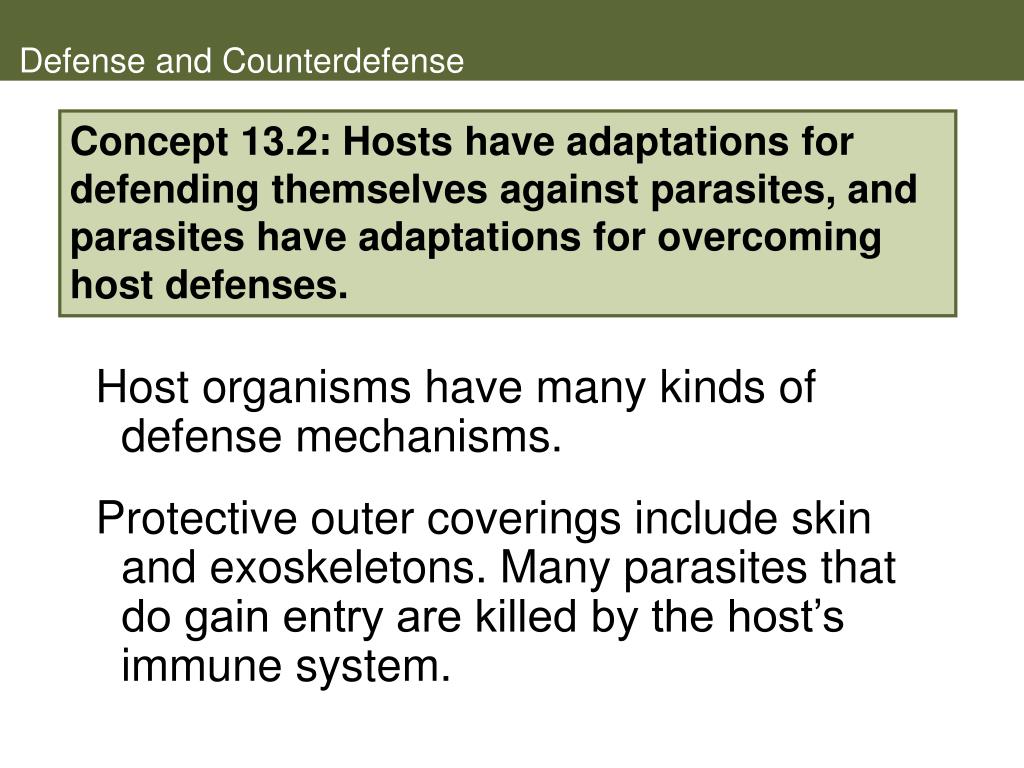 Defense and Counterdefense

Concept 13.2: Hosts have adaptations for defending themselves against parasites, and parasites have adaptations for overcoming host defenses.

Host organisms have many kinds of defense mechanisms.

Protective outer coverings include skin and exoskeletons. Many parasites that do gain entry are killed by the host’s immune system.